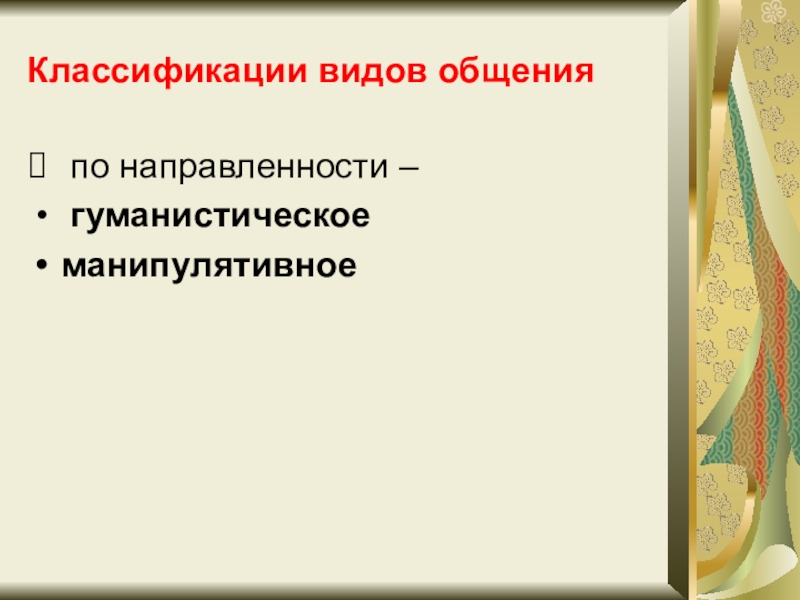 Классификации видов общения

 по направленности –

• гуманистическое

• манипулятивное